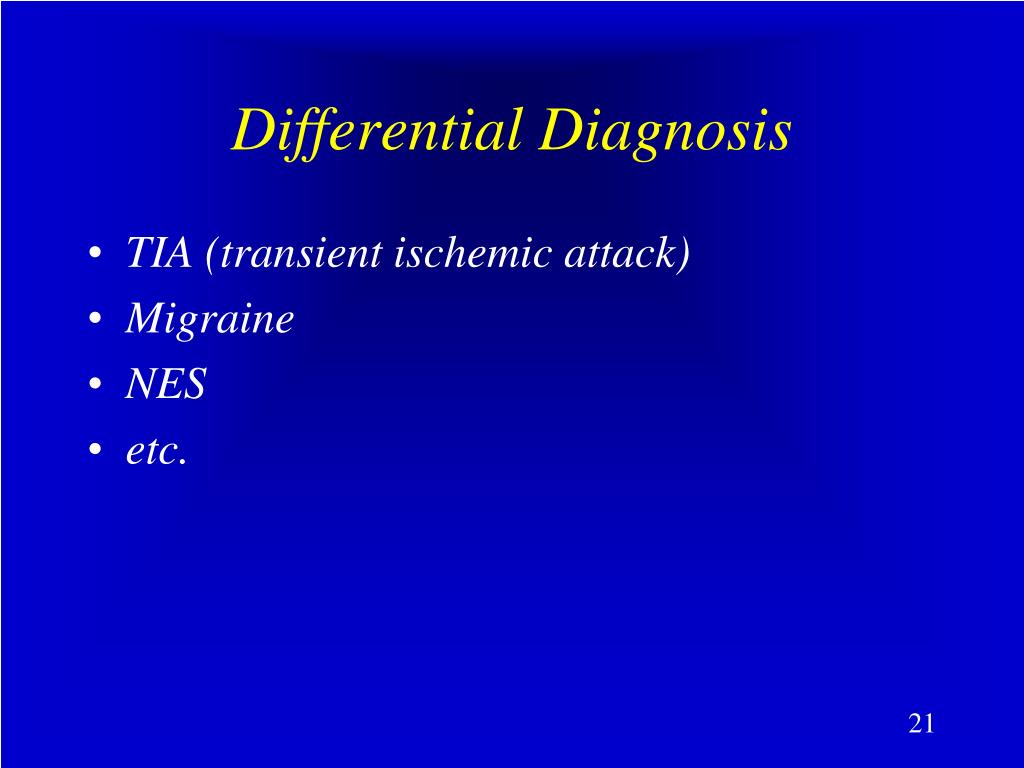 Differential Diagnosis

• TIA (transient ischemic attack)
• Migraine
• NES
• etc.

21